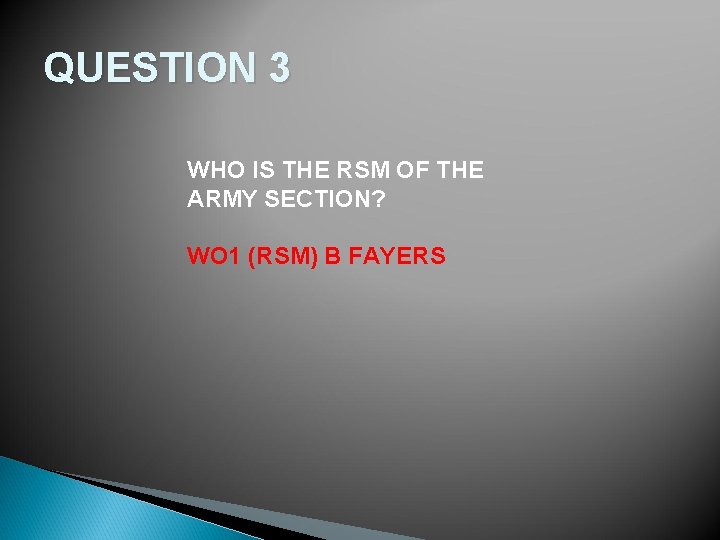 QUESTION 3

WHO IS THE RSM OF THE ARMY SECTION?

WO1 (RSM) B FAYERS